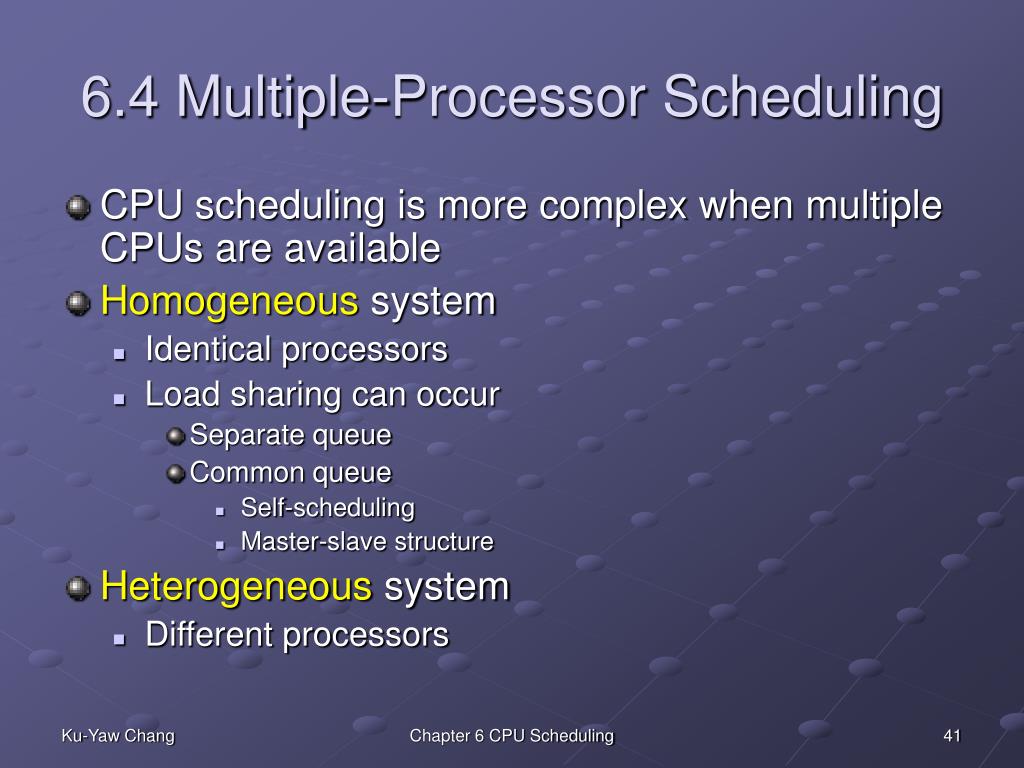 6.4 Multiple-Processor Scheduling

CPU scheduling is more complex when multiple CPUs are available

Homogeneous system

Identical processors

Load sharing can occur

Separate queue

Common queue

Self-scheduling

Master-slave structure

Heterogeneous system

Different processors

Ku-Yaw Chang

Chapter 6 CPU Scheduling

41